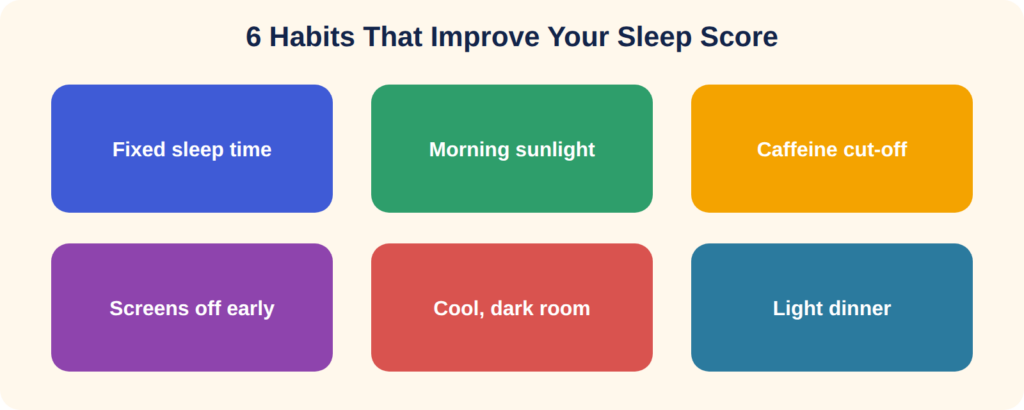 6 Habits That Improve Your Sleep Score

Fixed sleep time

Morning sunlight

Caffeine cut-off

Screens off early

Cool, dark room

Light dinner